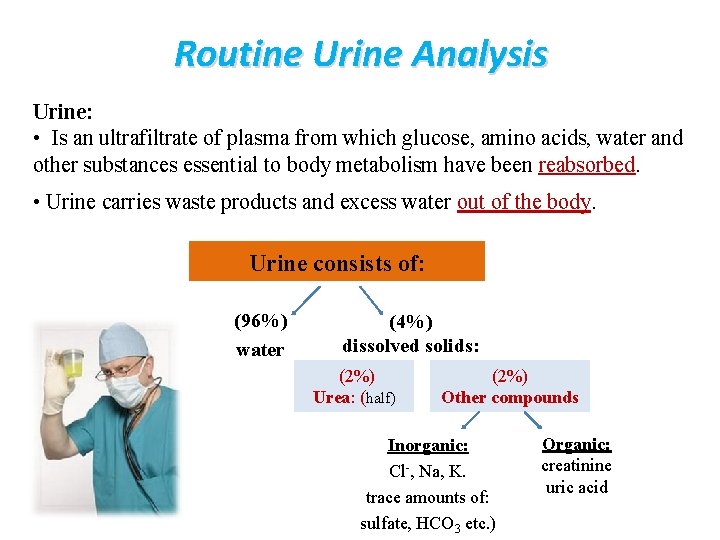 Routine Urine Analysis

Urine:
• Is an ultrafiltrate of plasma from which glucose, amino acids, water and other substances essential to body metabolism have been reabsorbed.

• Urine carries waste products and excess water out of the body.

Urine consists of:

(96%)
water

(4%)
dissolved solids:

(2%)
Urea: (half)

(2%)
Other compounds

Inorganic:
$Cl^-$, Na, K.
trace amounts of:
sulfate, $HCO_3$ etc.)

Organic:
creatinine
uric acid